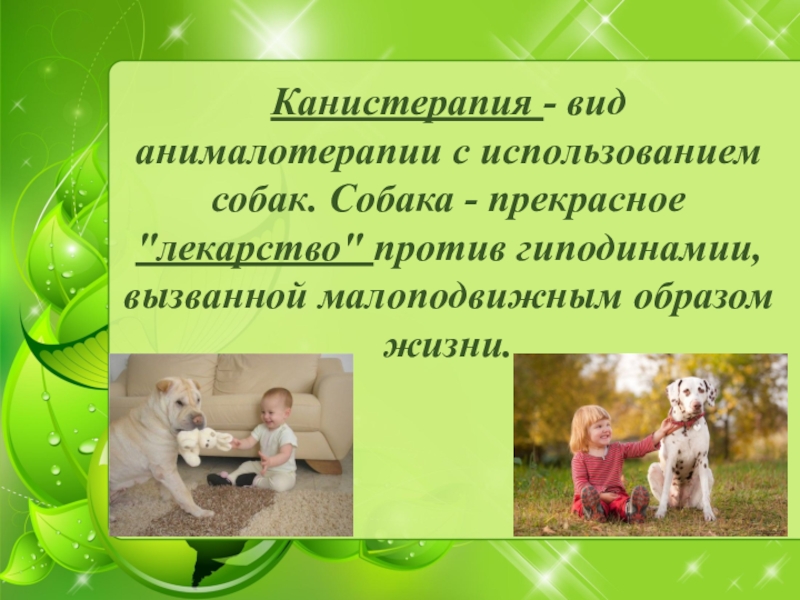 Канистерапия - вид анималотерапии с использованием собак. Собака - прекрасное "лекарство" против гиподинамии, вызванной малоподвижным образом жизни.